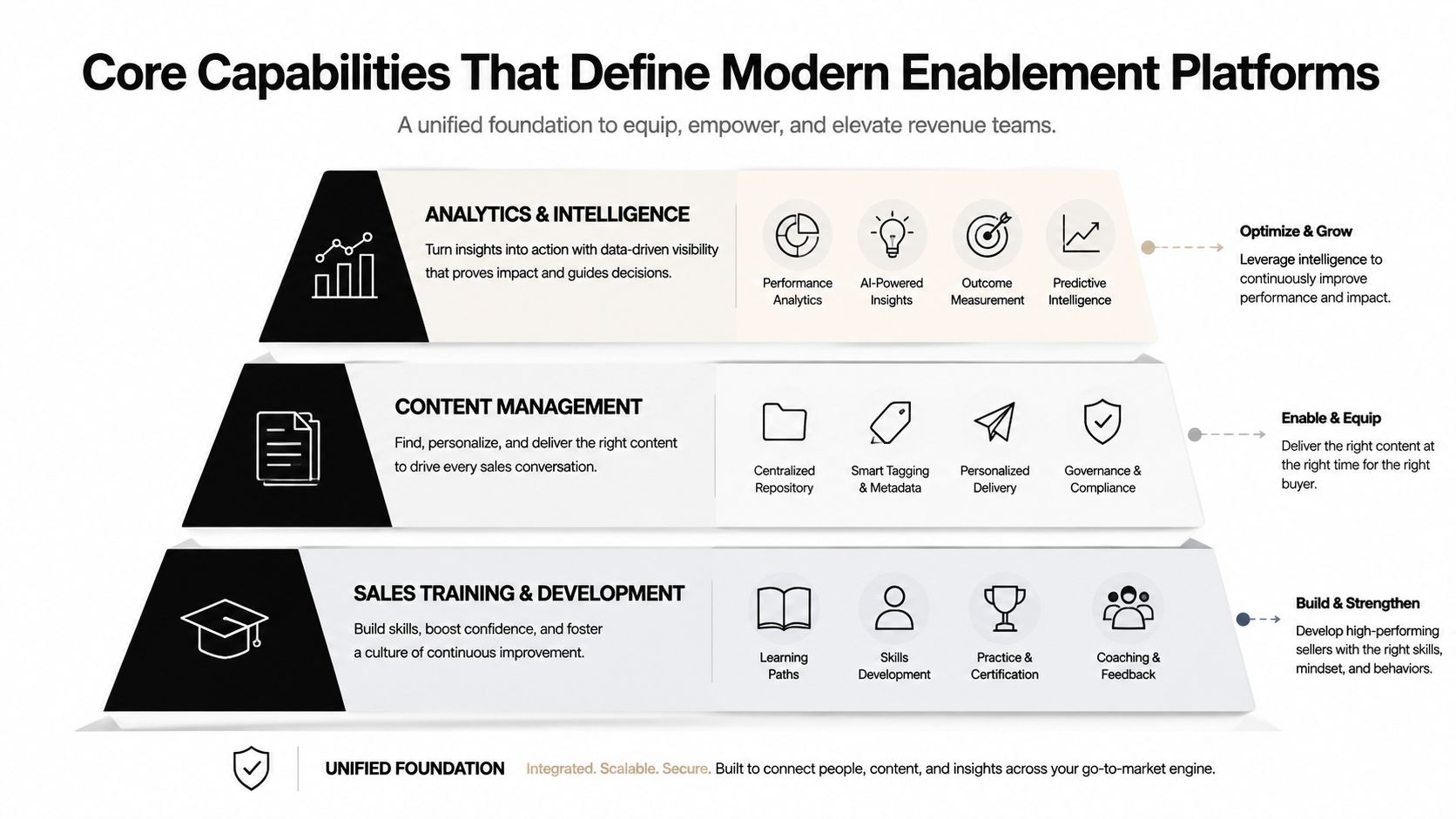 Core Capabilities That Define Modern Enablement Platforms

A unified foundation to equip, empower, and elevate revenue teams.

ANALYTICS & INTELLIGENCE

Turn insights into action with data-driven visibility that proves impact and guides decisions.

Performance Analytics

AI-Powered Insights

Outcome Measurement

Predictive Intelligence

Optimize & Grow

Leverage intelligence to continuously improve performance and impact.

CONTENT MANAGEMENT

Find, personalize, and deliver the right content to drive every sales conversation.

Centralized Repository

Smart Tagging & Metadata

Personalized Delivery

Governance & Compliance

Enable & Equip

Deliver the right content at the right time for the right buyer.

SALES TRAINING & DEVELOPMENT

Build skills, boost confidence, and foster a culture of continuous improvement.

Learning Paths

Skills Development

Practice & Certification

Coaching & Feedback

Build & Strengthen

Develop high-performing sellers with the right skills, mindset, and behaviors.

UNIFIED FOUNDATION Integrated. Scalable. Secure. Built to connect people, content, and insights across your go-to-market engine.